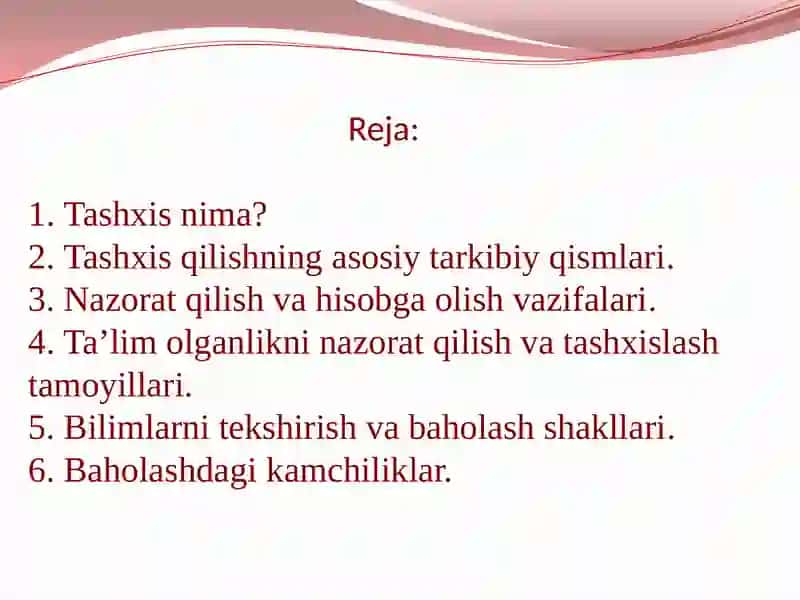 Reja:

1. Tashxis nima?
2. Tashxis qilishning asosiy tarkibiy qismlari.
3. Nazorat qilish va hisobga olish vazifalari.
4. Ta’lim olganlikni nazorat qilish va tashxislash tamoyillari.
5. Bilimlarni tekshirish va baholash shakllari.
6. Baholashdagi kamchiliklar.